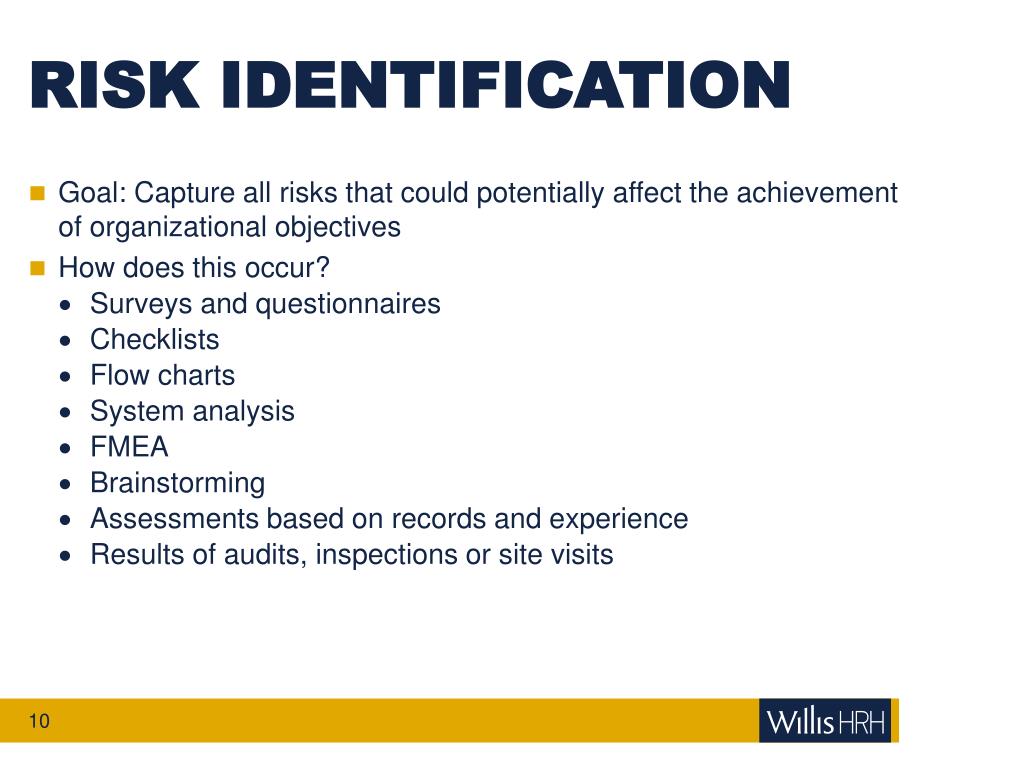 RISK IDENTIFICATION

- Goal: Capture all risks that could potentially affect the achievement of organizational objectives
- How does this occur?
  - Surveys and questionnaires
  - Checklists
  - Flow charts
  - System analysis
  - FMEA
  - Brainstorming
  - Assessments based on records and experience
  - Results of audits, inspections or site visits

10

Willis HRH